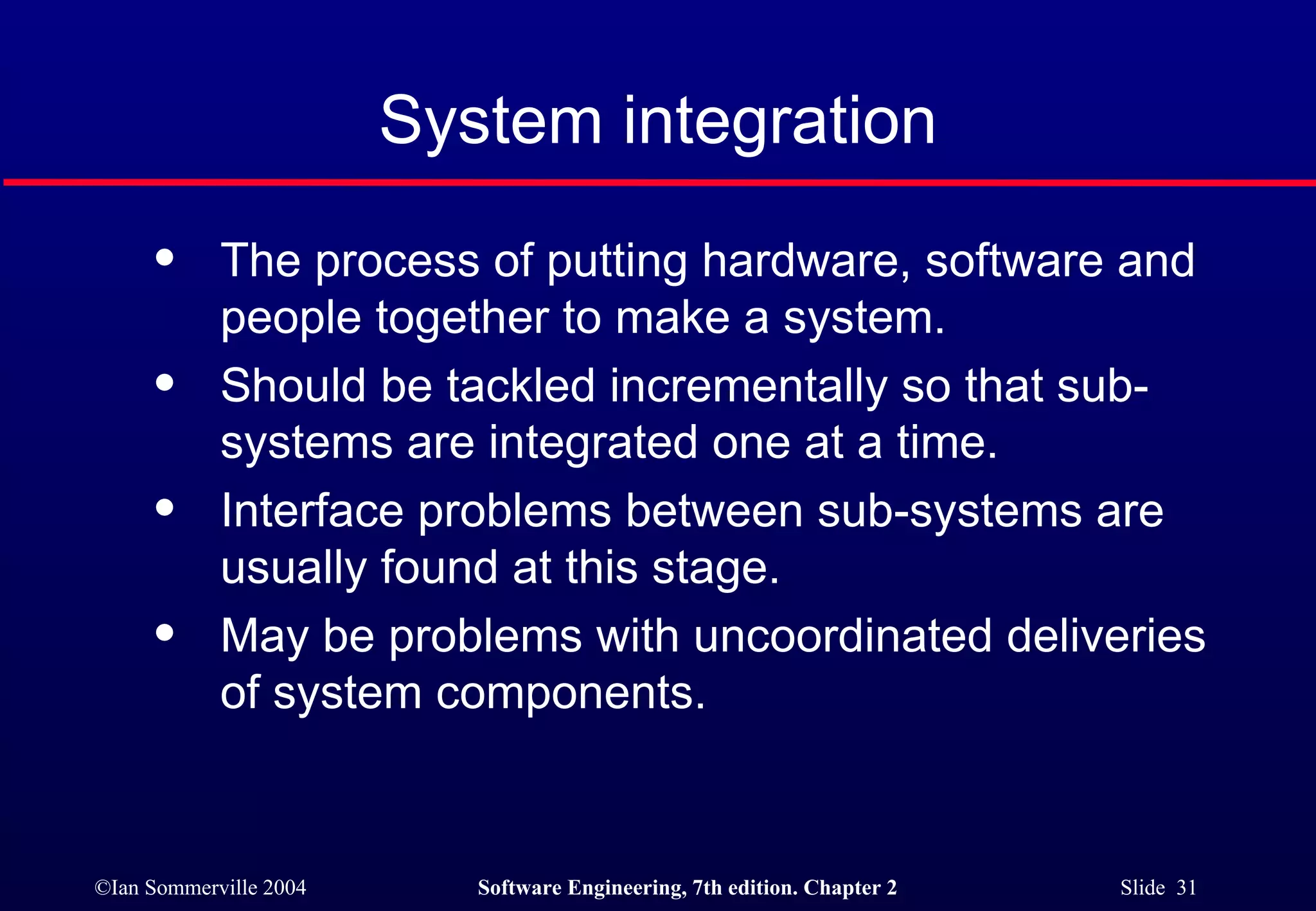 System integration

• The process of putting hardware, software and people together to make a system.
• Should be tackled incrementally so that sub-systems are integrated one at a time.
• Interface problems between sub-systems are usually found at this stage.
• May be problems with uncoordinated deliveries of system components.

©Ian Sommerville 2004 Software Engineering, 7th edition. Chapter 2 Slide 31